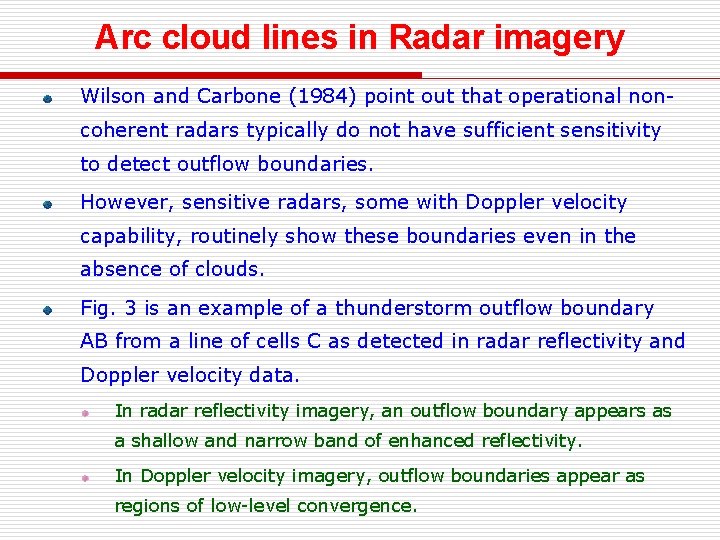 Arc cloud lines in Radar imagery

Wilson and Carbone (1984) point out that operational non-coherent radars typically do not have sufficient sensitivity to detect outflow boundaries.

However, sensitive radars, some with Doppler velocity capability, routinely show these boundaries even in the absence of clouds.

Fig. 3 is an example of a thunderstorm outflow boundary AB from a line of cells C as detected in radar reflectivity and Doppler velocity data.

In radar reflectivity imagery, an outflow boundary appears as a shallow and narrow band of enhanced reflectivity.

In Doppler velocity imagery, outflow boundaries appear as regions of low-level convergence.